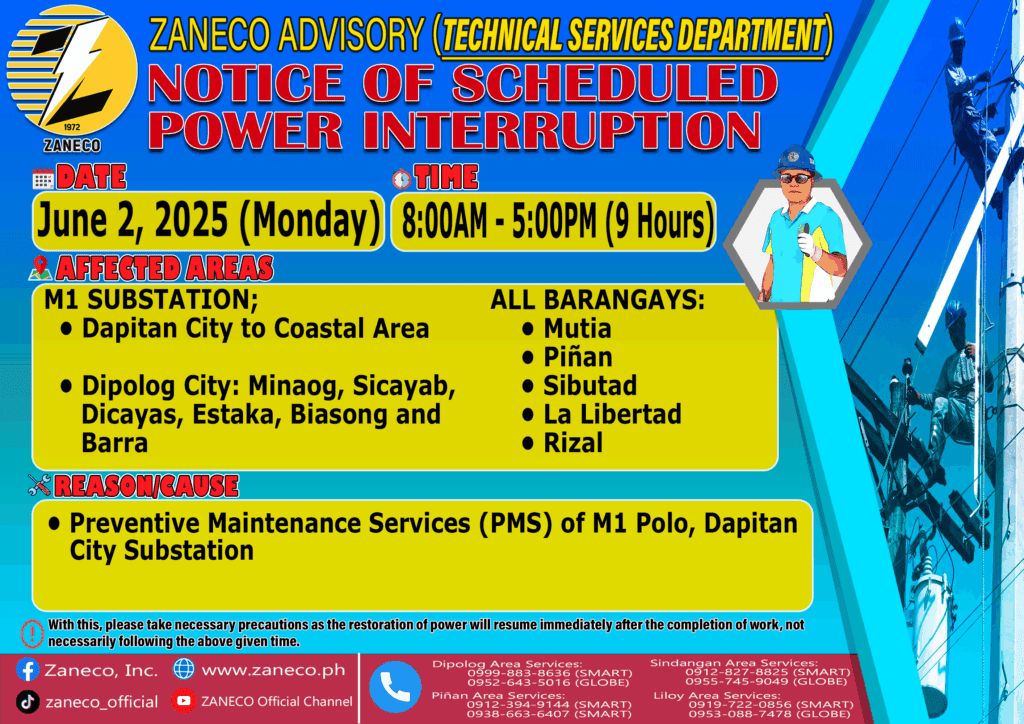 1972
ZANECO

ZANECO ADVISORY (TECHNICAL SERVICES DEPARTMENT)
NOTICE OF SCHEDULED POWER INTERRUPTION

DATE
June 2, 2025 (Monday)

TIME
8:00AM - 5:00PM (9 Hours)

AFFECTED AREAS
M1 SUBSTATION;
• Dapitan City to Coastal Area
• Dipolog City: Minaog, Sicayab, Dicayas, Estaka, Biasong and Barra

ALL BARANGAYS:
• Mutia
• Piñan
• Sibutad
• La Libertad
• Rizal

REASON/CAUSE
• Preventive Maintenance Services (PMS) of M1 Polo, Dapitan City Substation

With this, please take necessary precautions as the restoration of power will resume immediately after the completion of work, not necessarily following the above given time.

Zaneco, Inc.
www.zaneco.ph
zaneco_official
ZANECO Official Channel

Dipolog Area Services:
0999-883-8636 (SMART)
0952-643-5016 (GLOBE)
Piñan Area Services:
0912-394-9144 (SMART)
0938-663-6407 (SMART)
Sindangan Area Services:
0912-827-8825 (SMART)
0955-745-9049 (GLOBE)
Liloy Area Services:
0919-722-0856 (SMART)
0953-088-7478 (GLOBE)